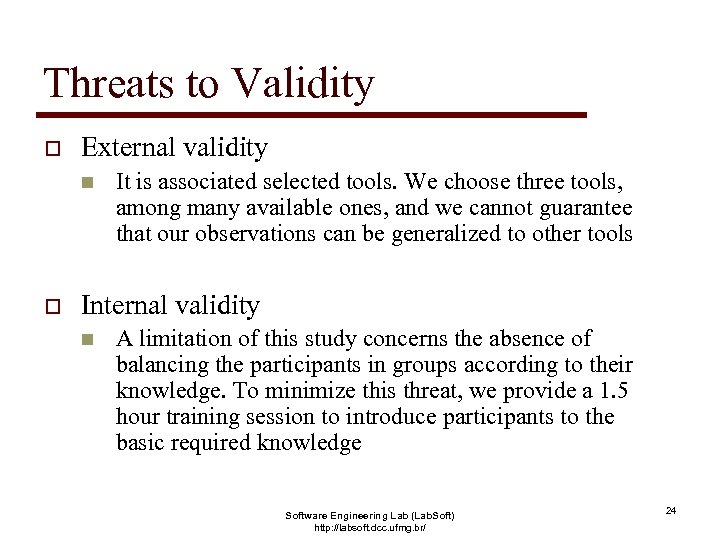 Threats to Validity

External validity

It is associated selected tools. We choose three tools, among many available ones, and we cannot guarantee that our observations can be generalized to other tools

Internal validity

A limitation of this study concerns the absence of balancing the participants in groups according to their knowledge. To minimize this threat, we provide a 1.5 hour training session to introduce participants to the basic required knowledge

Software Engineering Lab (LabSoft)
http://labsoft.dcc.ufmg.br/

24